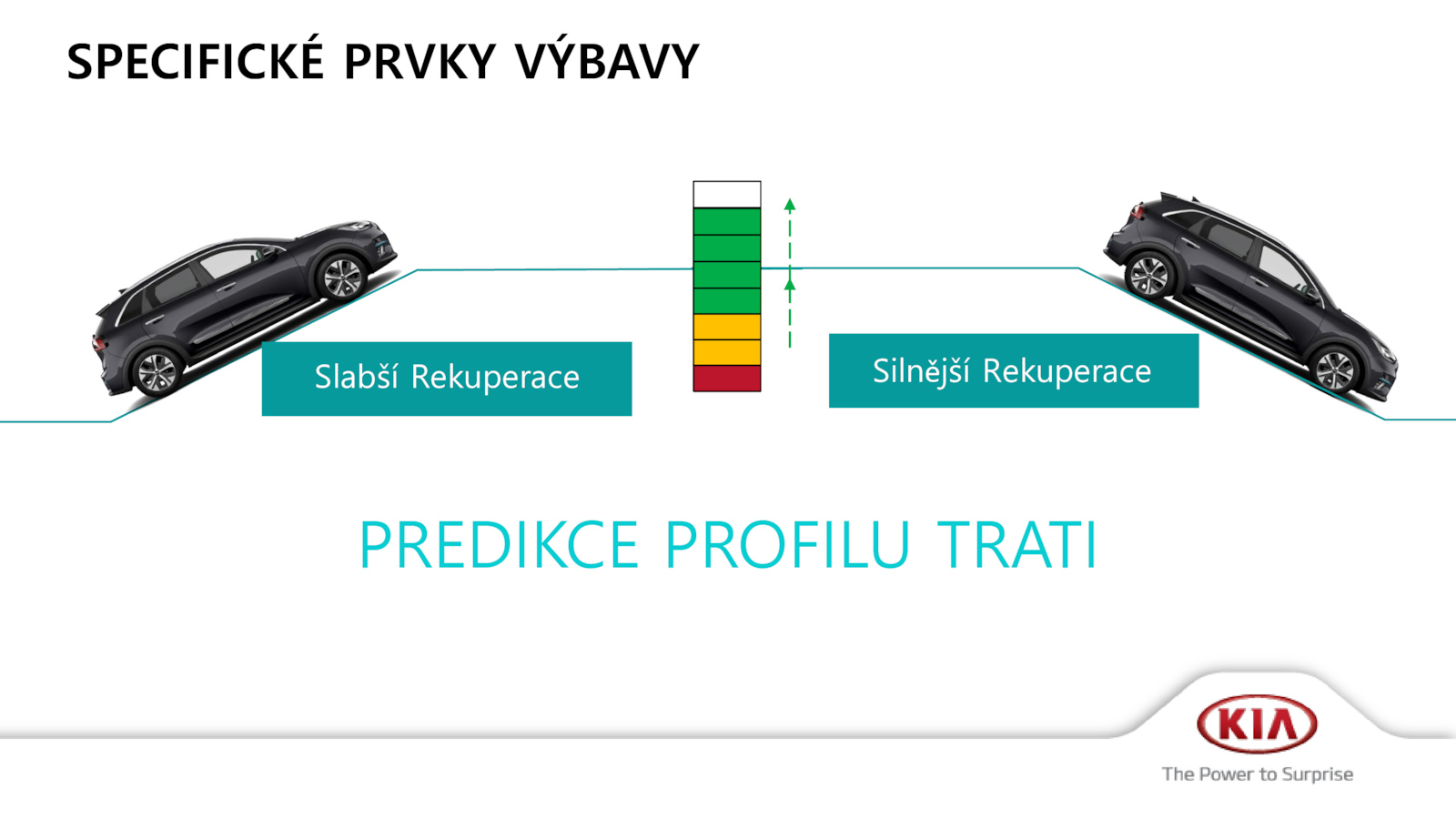 SPECIFICKÉ PRVKY VÝBAVY

Slabší Rekuperace

Silnější Rekuperace

PREDIKCE PROFILU TRATI

KIA
The Power to Surprise